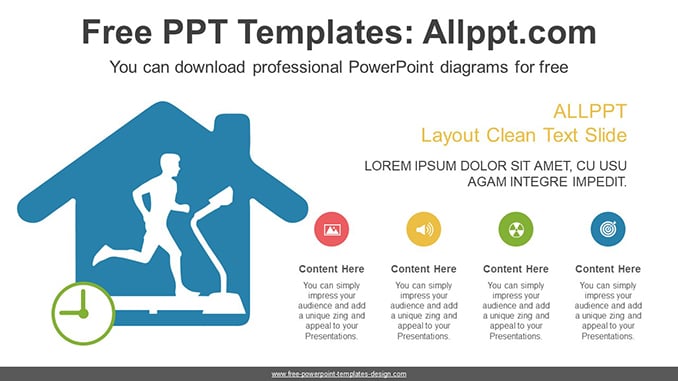 Free PPT Templates: Allppt.com

You can download professional PowerPoint diagrams for free

ALLPPT
Layout Clean Text Slide

LOREM IPSUM DOLOR SIT AMET, CU USU AGAM INTEGRE IMPEDIT.

Content Here

You can simply impress your audience and add a unique zing and appeal to your Presentations.

Content Here

You can simply impress your audience and add a unique zing and appeal to your Presentations.

Content Here

You can simply impress your audience and add a unique zing and appeal to your Presentations.

Content Here

You can simply impress your audience and add a unique zing and appeal to your Presentations.

www.free-powerpoint-templates-design.com